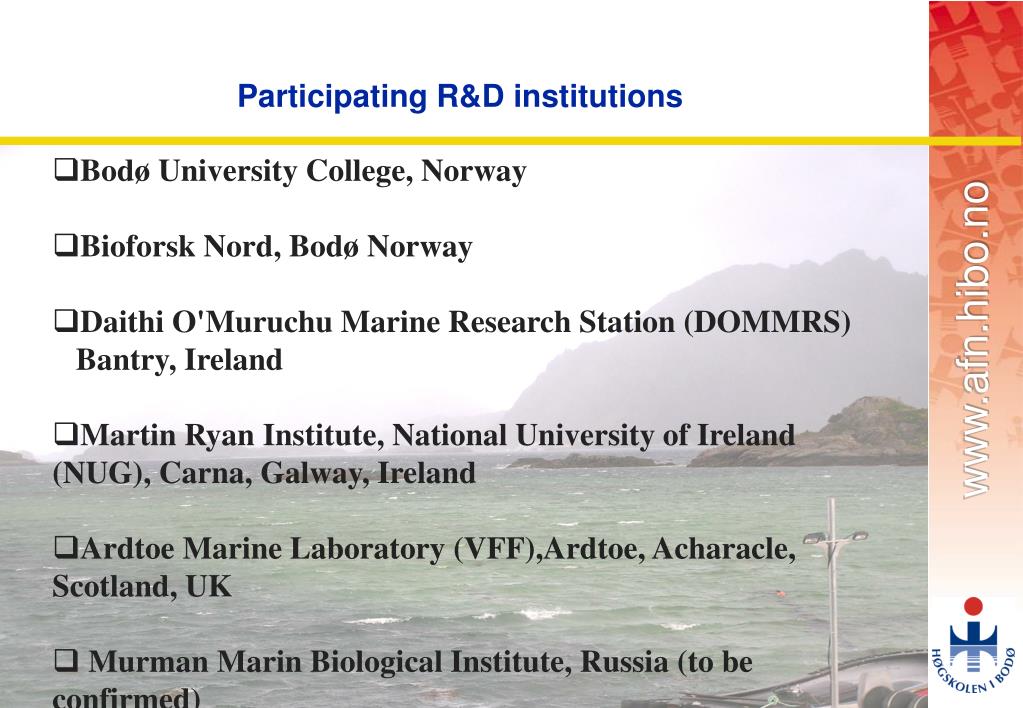 Participating R&D institutions

❑Bodø University College, Norway

❑Bioforsk Nord, Bodø Norway

❑Daithi O'Muruchu Marine Research Station (DOMMRS) Bantry, Ireland

❑Martin Ryan Institute, National University of Ireland (NUG), Carna, Galway, Ireland

❑Ardtoe Marine Laboratory (VFF),Ardtoe, Acharacle, Scotland, UK

❑ Murman Marin Biological Institute, Russia (to be confirmed)

www.afn.hibo.no

HØGSKOLEN I BODØ